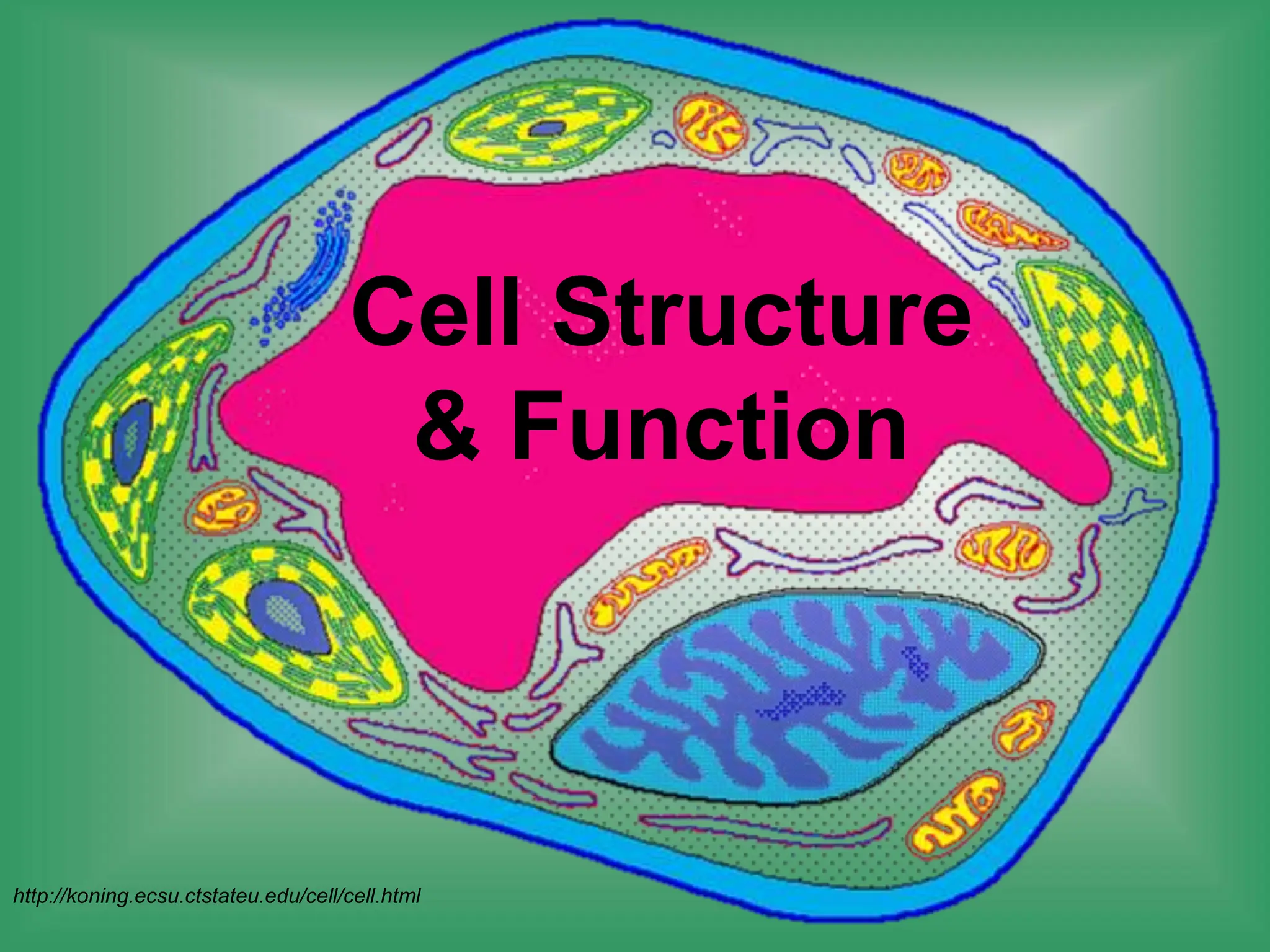 Cell Structure
& Function

http://koning.ecsu.ctstateu.edu/cell/cell.html